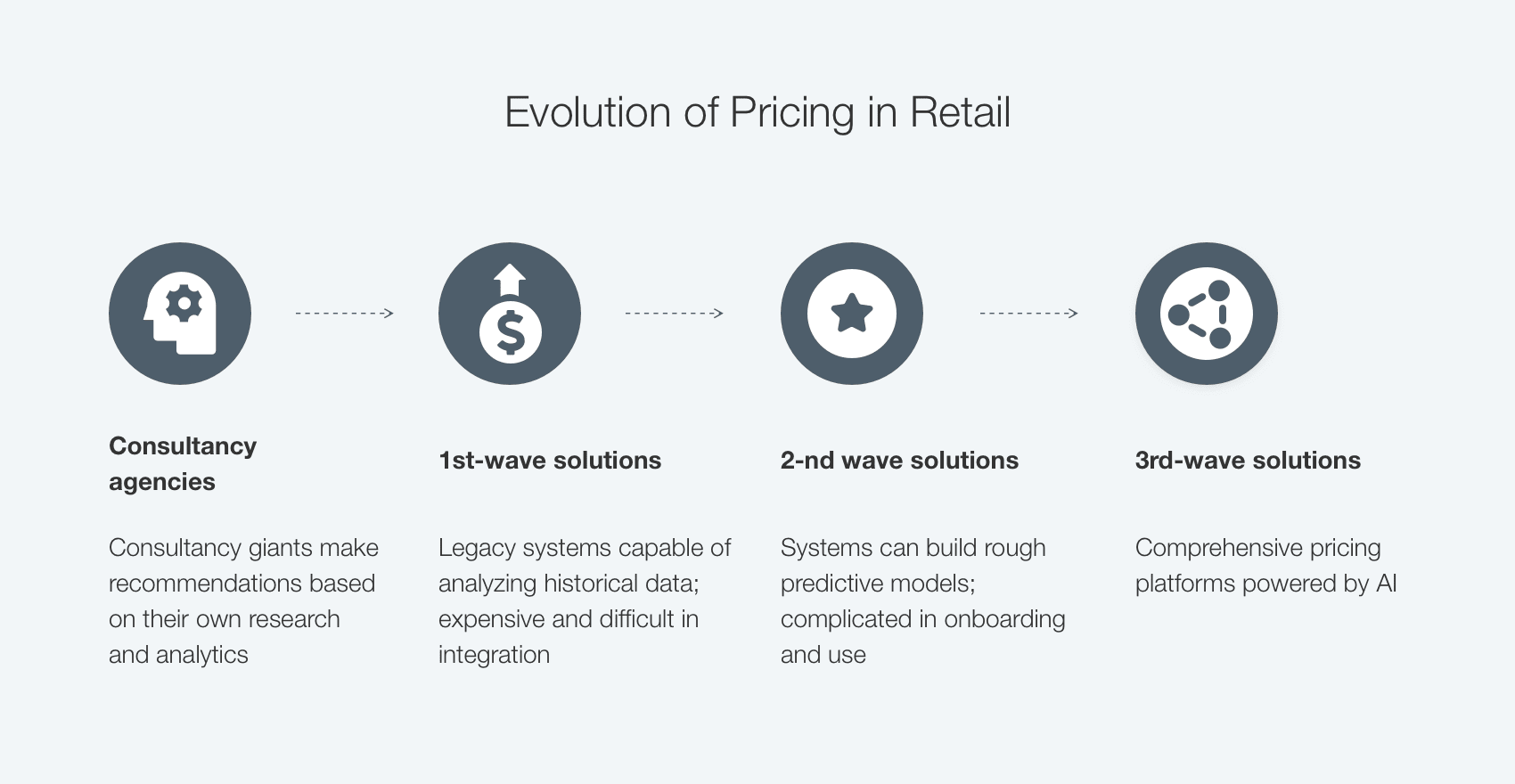 Evolution of Pricing in Retail

Consultancy agencies

Consultancy giants make recommendations based on their own research and analytics

1st-wave solutions

Legacy systems capable of analyzing historical data; expensive and difficult in integration

2-nd wave solutions

Systems can build rough predictive models; complicated in onboarding and use

3rd-wave solutions

Comprehensive pricing platforms powered by AI